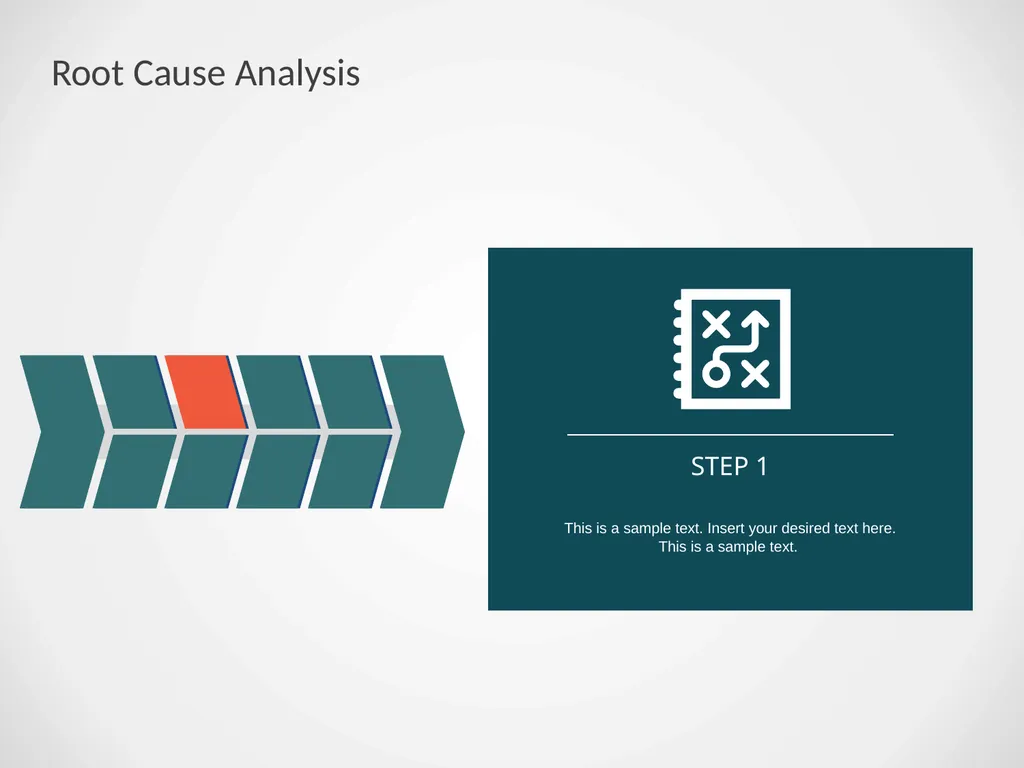 Root Cause Analysis

STEP 1

This is a sample text. Insert your desired text here. This is a sample text.